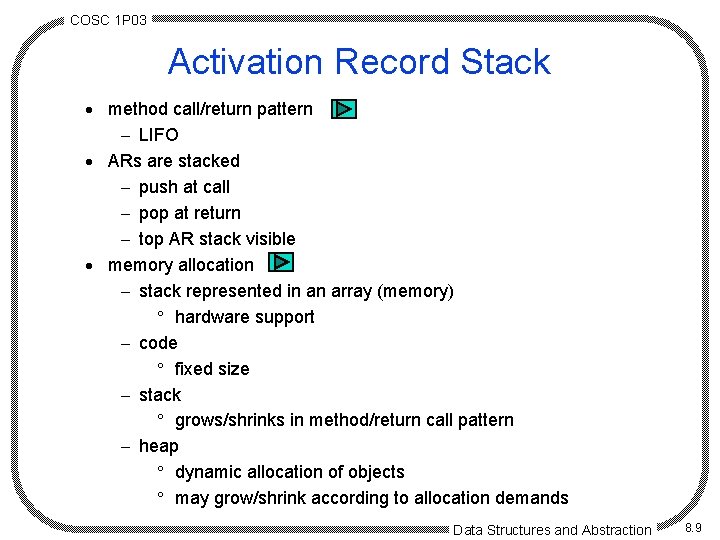 COSC 1P03

Activation Record Stack

• method call/return pattern
  – LIFO
• ARs are stacked
  – push at call
  – pop at return
  – top AR stack visible
• memory allocation
  – stack represented in an array (memory)
    ° hardware support
  – code
    ° fixed size
  – stack
    ° grows/shrinks in method/return call pattern
  – heap
    ° dynamic allocation of objects
    ° may grow/shrink according to allocation demands

Data Structures and Abstraction

8.9